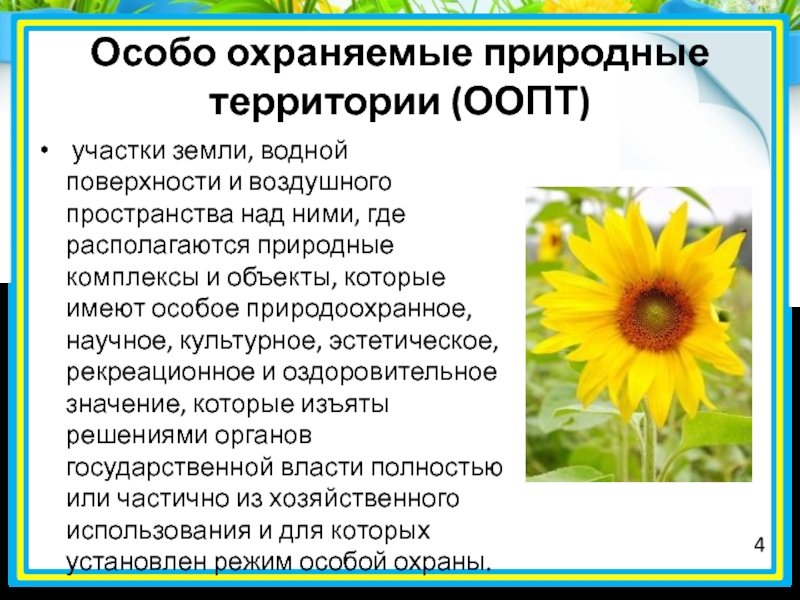 Особо охраняемые природные территории (ООПТ)

• участки земли, водной поверхности и воздушного пространства над ними, где располагаются природные комплексы и объекты, которые имеют особое природоохранное, научное, культурное, эстетическое, рекреационное и оздоровительное значение, которые изъяты решениями органов государственной власти полностью или частично из хозяйственного использования и для которых установлен режим особой охраны.

4